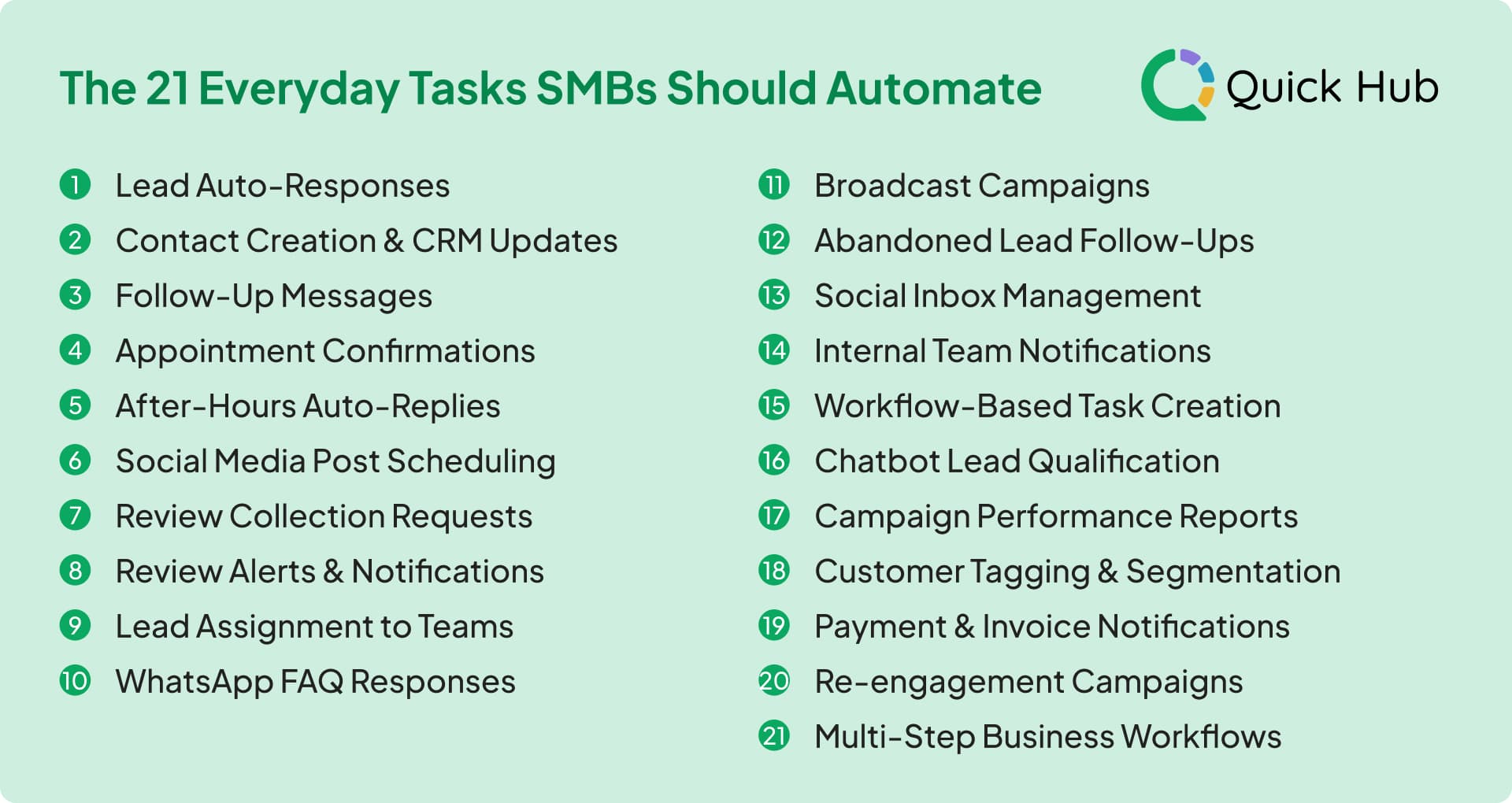 The 21 Everyday Tasks SMBs Should Automate

Quick Hub

1 Lead Auto-Responses
2 Contact Creation & CRM Updates
3 Follow-Up Messages
4 Appointment Confirmations
5 After-Hours Auto-Replies
6 Social Media Post Scheduling
7 Review Collection Requests
8 Review Alerts & Notifications
9 Lead Assignment to Teams
10 WhatsApp FAQ Responses

11 Broadcast Campaigns
12 Abandoned Lead Follow-Ups
13 Social Inbox Management
14 Internal Team Notifications
15 Workflow-Based Task Creation
16 Chatbot Lead Qualification
17 Campaign Performance Reports
18 Customer Tagging & Segmentation
19 Payment & Invoice Notifications
20 Re-engagement Campaigns
21 Multi-Step Business Workflows